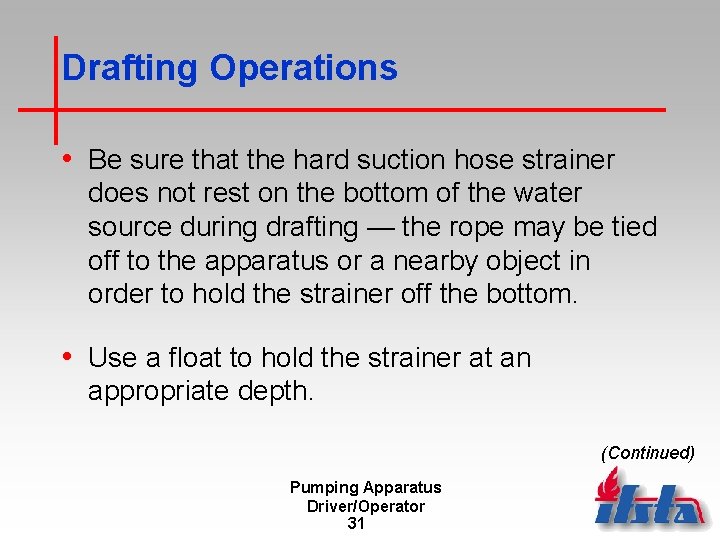 Drafting Operations

• Be sure that the hard suction hose strainer does not rest on the bottom of the water source during drafting — the rope may be tied off to the apparatus or a nearby object in order to hold the strainer off the bottom.

• Use a float to hold the strainer at an appropriate depth.

(Continued)

Pumping Apparatus Driver/Operator
31

ifsta